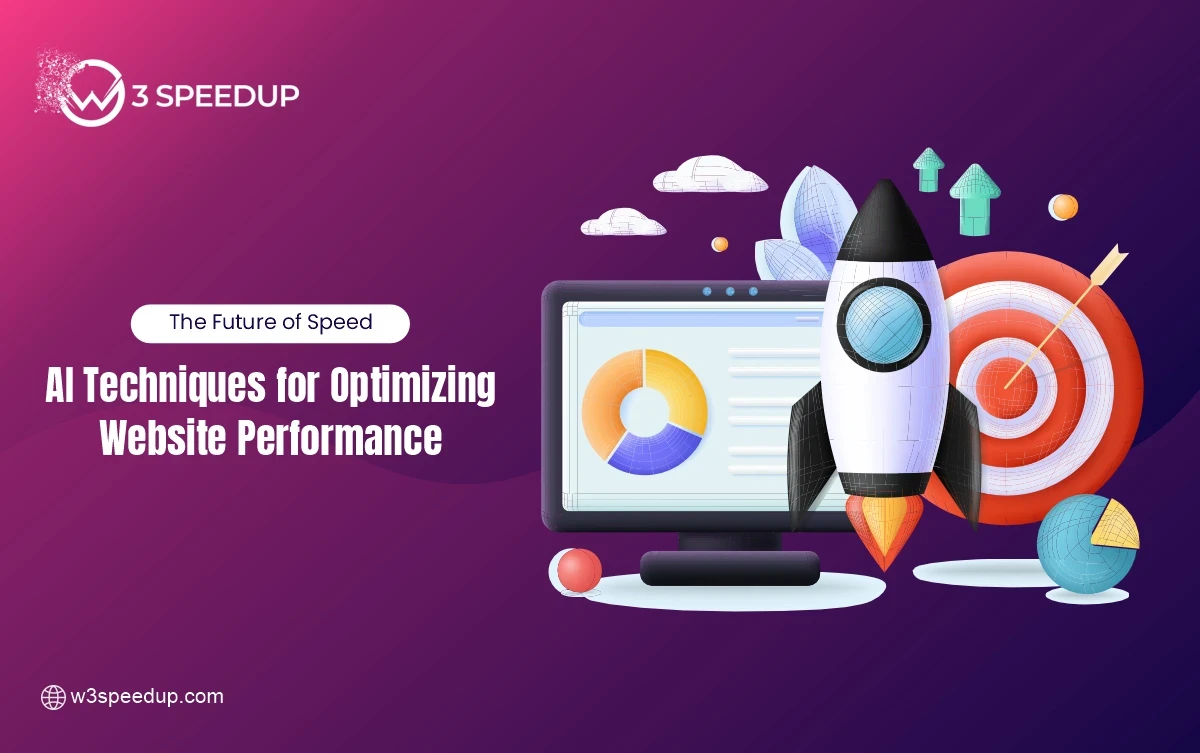 W 3 SPEEDUP

The Future of Speed

AI Techniques for Optimizing Website Performance

w3speedup.com